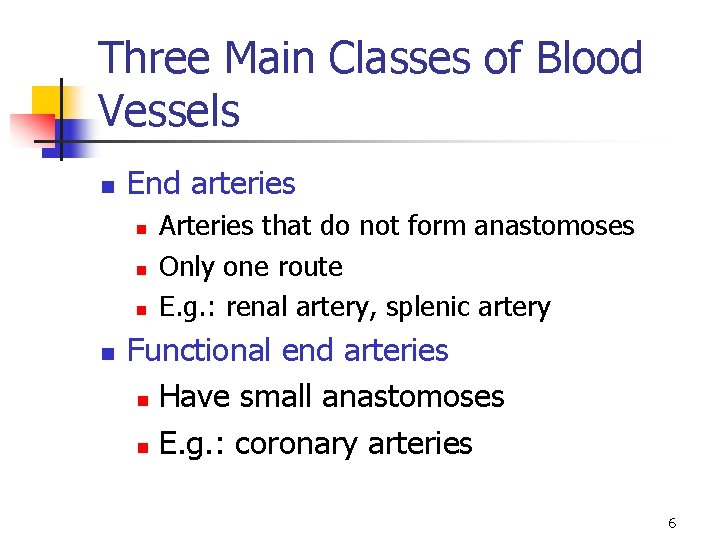 Three Main Classes of Blood Vessels

- End arteries
  - Arteries that do not form anastomoses
  - Only one route
  - E.g.: renal artery, splenic artery
- Functional end arteries
  - Have small anastomoses
  - E.g.: coronary arteries

6